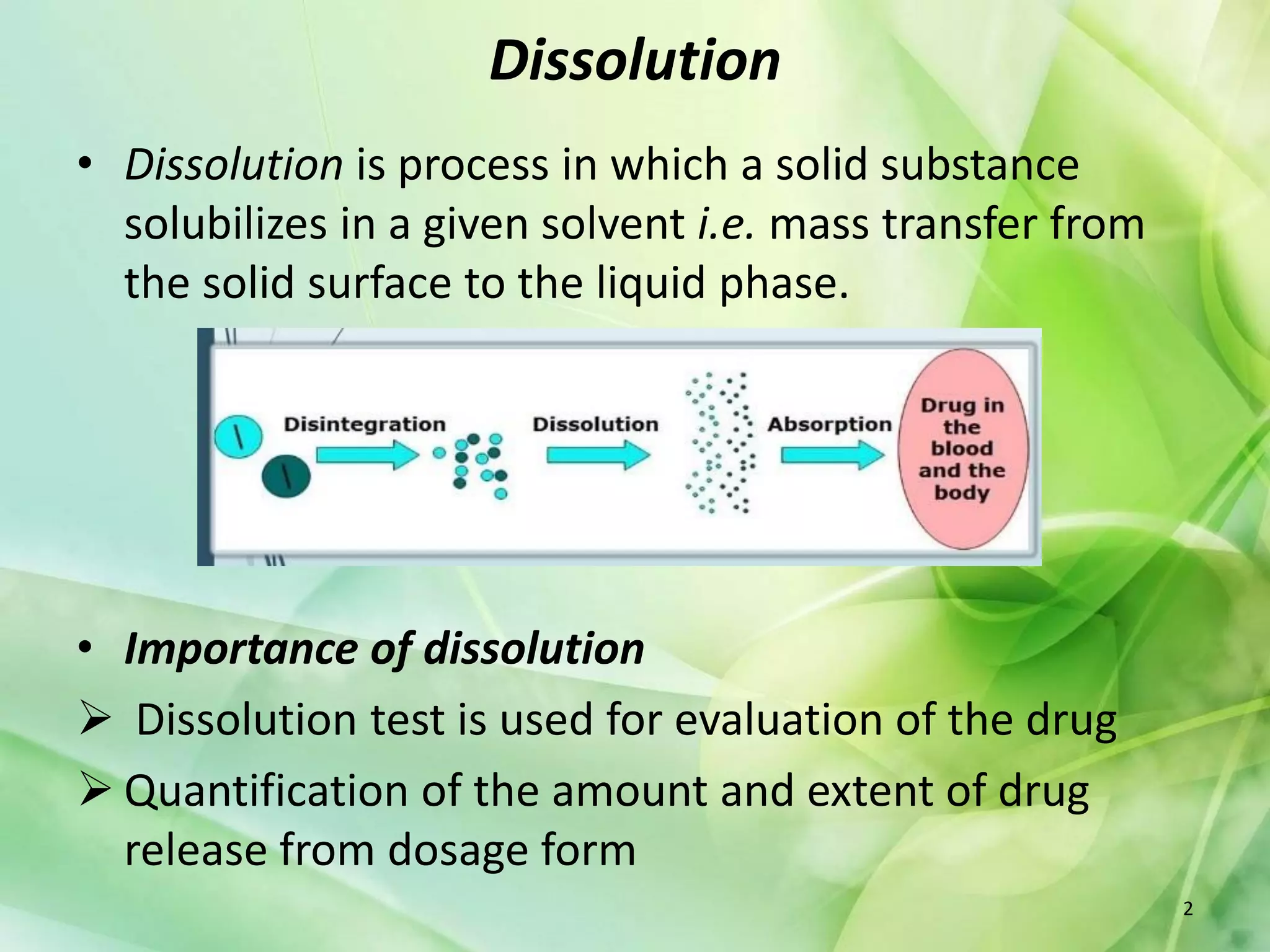 Dissolution

• Dissolution is process in which a solid substance solubilizes in a given solvent i.e. mass transfer from the solid surface to the liquid phase.

Disintegration

Dissolution

Absorption

Drug in the blood and the body

• Importance of dissolution

➢ Dissolution test is used for evaluation of the drug

➢ Quantification of the amount and extent of drug release from dosage form

2